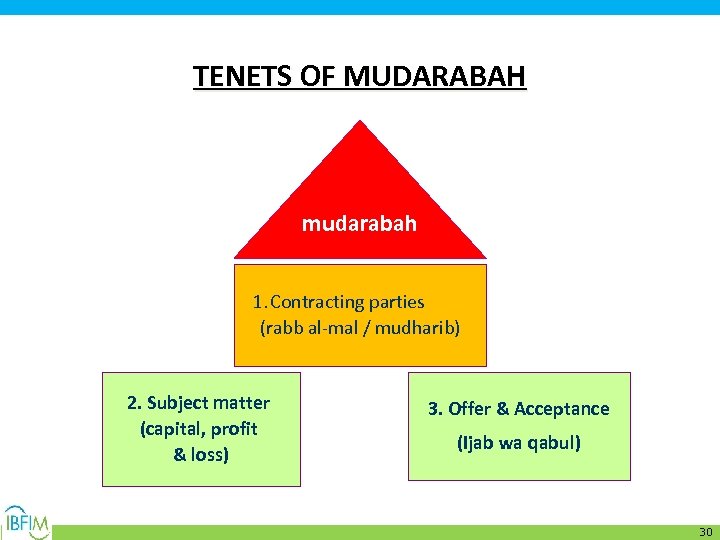 TENETS OF MUDARABAH

mudarabah

1. Contracting parties (rabb al-mal / mudharib)

2. Subject matter (capital, profit & loss)

3. Offer & Acceptance (Ijab wa qabul)

IBFIM

30